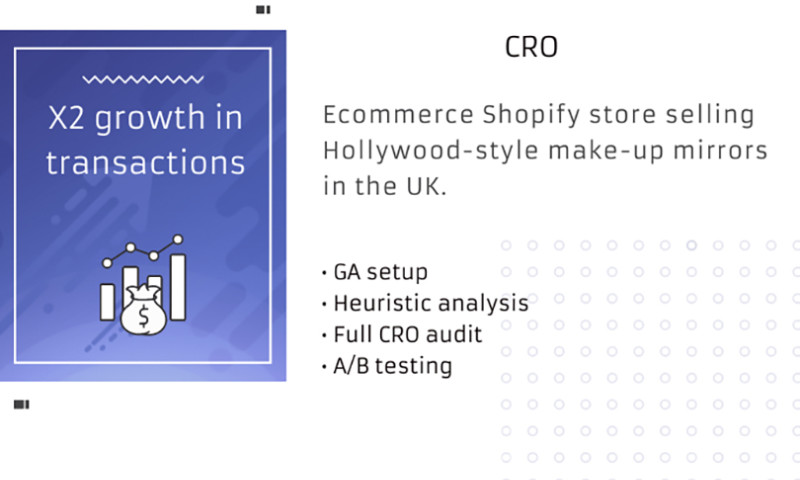 X2 growth in transactions

$

CRO

Ecommerce Shopify store selling Hollywood-style make-up mirrors in the UK.

• GA setup
• Heuristic analysis
• Full CRO audit
• A/B testing